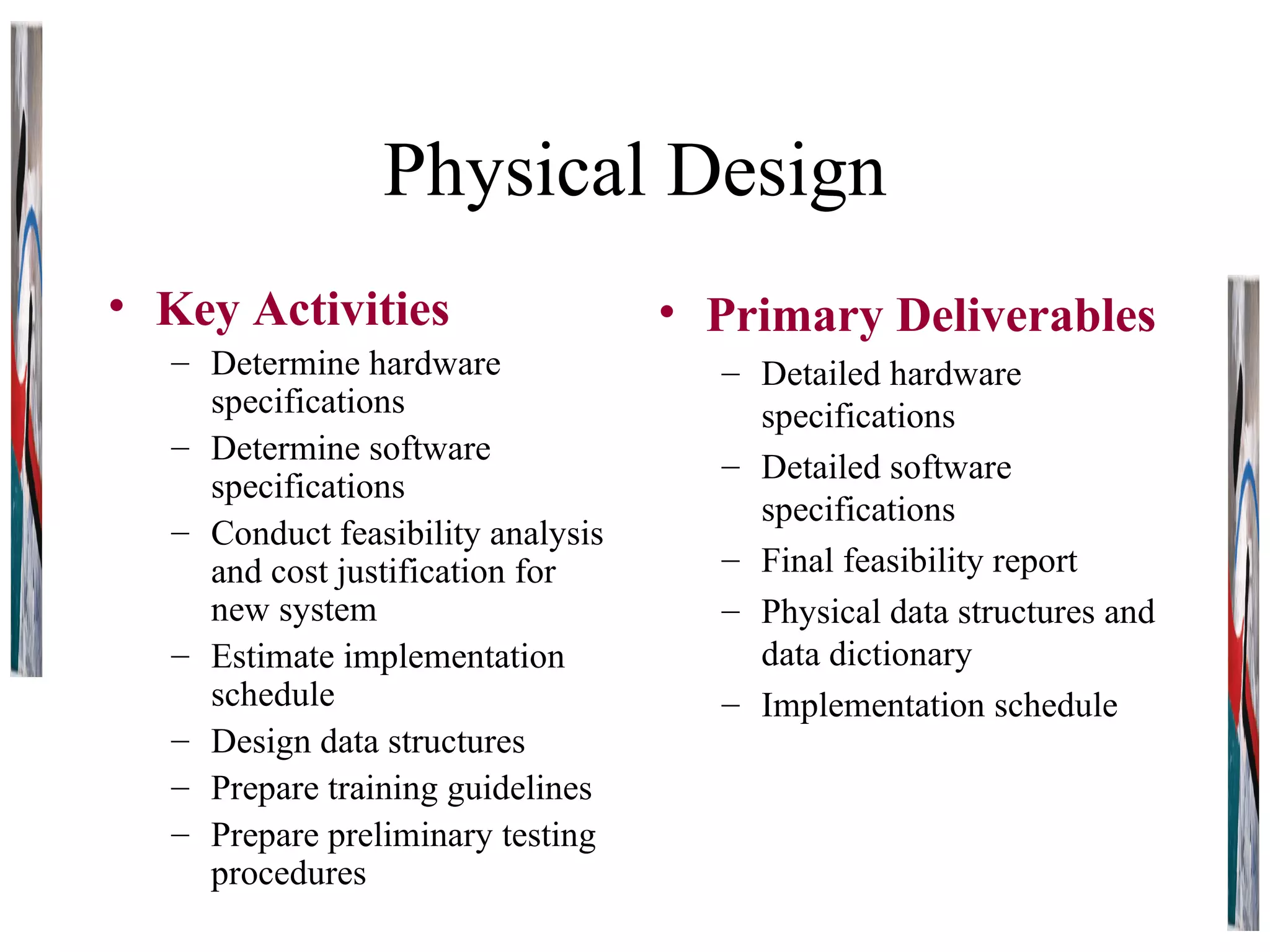 Physical Design

• Key Activities
– Determine hardware specifications
– Determine software specifications
– Conduct feasibility analysis and cost justification for new system
– Estimate implementation schedule
– Design data structures
– Prepare training guidelines
– Prepare preliminary testing procedures

• Primary Deliverables
– Detailed hardware specifications
– Detailed software specifications
– Final feasibility report
– Physical data structures and data dictionary
– Implementation schedule